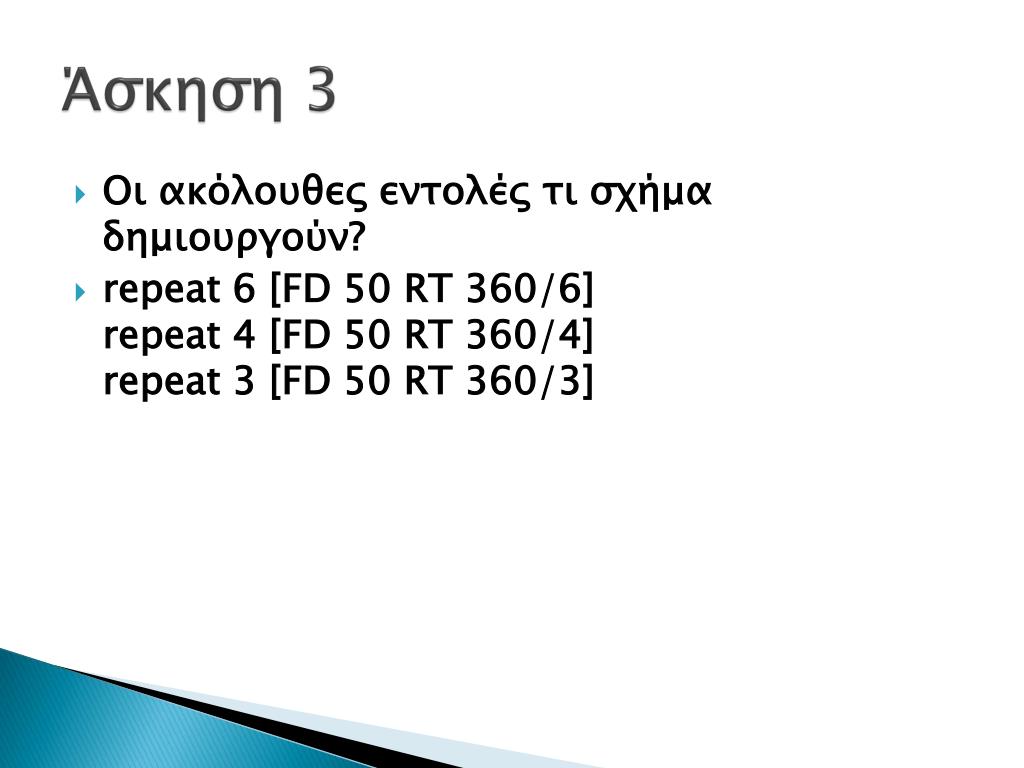 Άσκηση 3

Οι ακόλουθες εντολές τι σχήμα δημιουργούν?

repeat 6 [FD 50 RT 360/6]
repeat 4 [FD 50 RT 360/4]
repeat 3 [FD 50 RT 360/3]